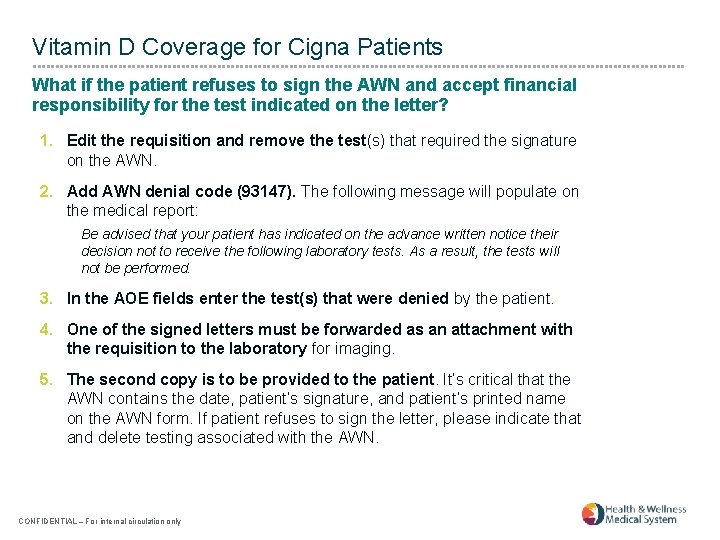 Vitamin D Coverage for Cigna Patients

What if the patient refuses to sign the AWN and accept financial responsibility for the test indicated on the letter?

1. Edit the requisition and remove the test(s) that required the signature on the AWN.

2. Add AWN denial code (93147). The following message will populate on the medical report:

Be advised that your patient has indicated on the advance written notice their decision not to receive the following laboratory tests. As a result, the tests will not be performed.

3. In the AOE fields enter the test(s) that were denied by the patient.

4. One of the signed letters must be forwarded as an attachment with the requisition to the laboratory for imaging.

5. The second copy is to be provided to the patient. It's critical that the AWN contains the date, patient's signature, and patient's printed name on the AWN form. If patient refuses to sign the letter, please indicate that and delete testing associated with the AWN.

CONFIDENTIAL – For internal circulation only

Health & Wellness Medical System